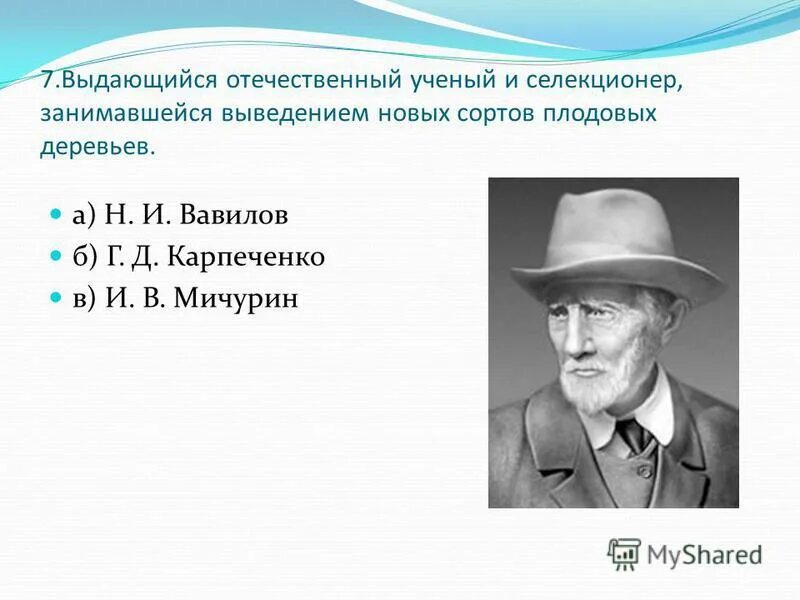 7.Выдающийся отечественный ученый и селекционер, занимавшейся выведением новых сортов плодовых деревьев.

а) Н. И. Вавилов
б) Г. Д. Карпеченко
в) И. В. Мичурин

MyShared